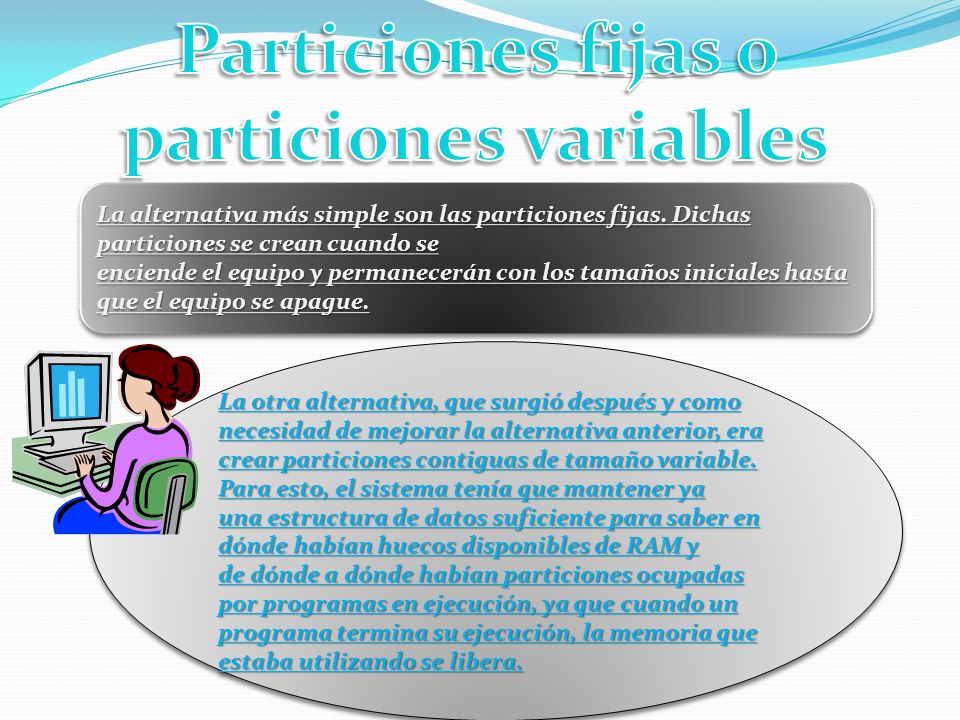 Particiones fijas o particiones variables

La alternativa más simple son las particiones fijas. Dichas particiones se crean cuando se enciende el equipo y permanecerán con los tamaños iniciales hasta que el equipo se apague.

La otra alternativa, que surgió después y como necesidad de mejorar la alternativa anterior, era crear particiones contiguas de tamaño variable. Para esto, el sistema tenía que mantener ya una estructura de datos suficiente para saber en dónde habían huecos disponibles de RAM y de dónde a dónde habían particiones ocupadas por programas en ejecución, ya que cuando un programa termina su ejecución, la memoria que estaba utilizando se libera.